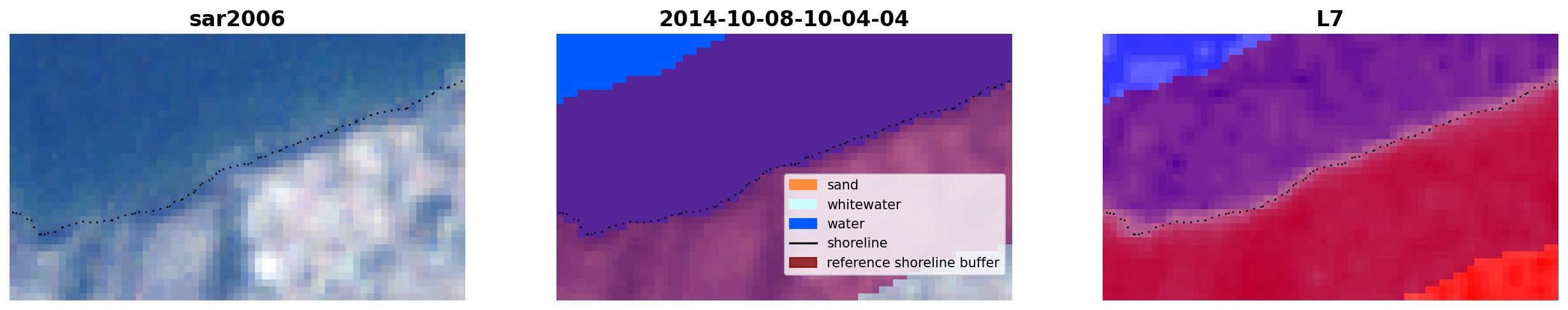 sar2006

2014-10-08-10-04-04

sand
whitewater
water
shoreline
reference shoreline buffer

L7